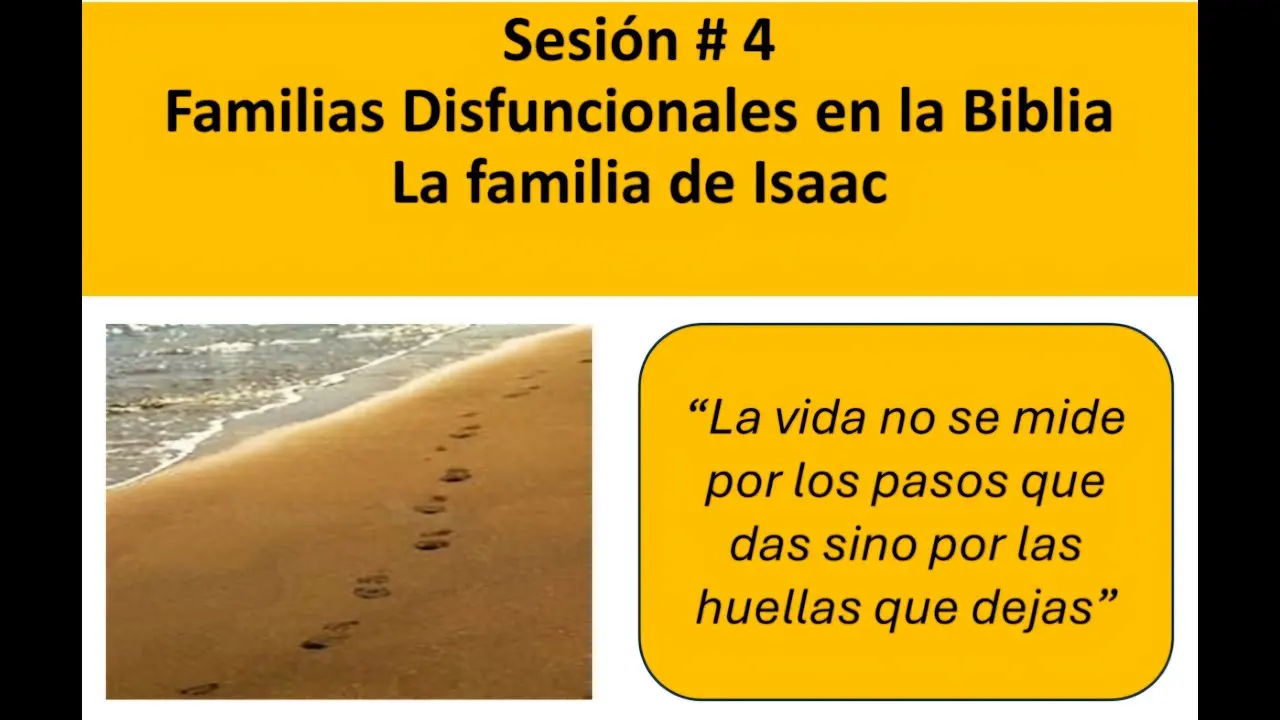 Sesión # 4
Familias Disfuncionales en la Biblia
La familia de Isaac

“La vida no se mide por los pasos que das sino por las huellas que dejas”